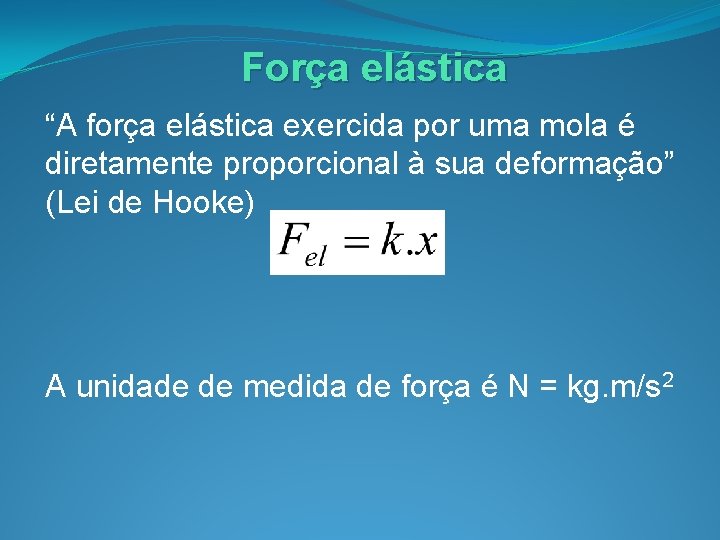 Força elástica

“A força elástica exercida por uma mola é diretamente proporcional à sua deformação” (Lei de Hooke)

$F_{el} = k.x$

A unidade de medida de força é N = kg.m/s$^2$